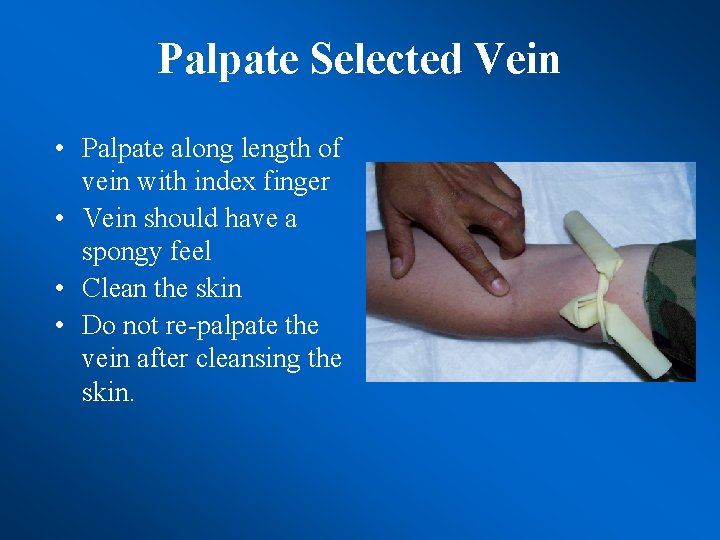 Palpate Selected Vein

• Palpate along length of vein with index finger
• Vein should have a spongy feel
• Clean the skin
• Do not re-palpate the vein after cleansing the skin.